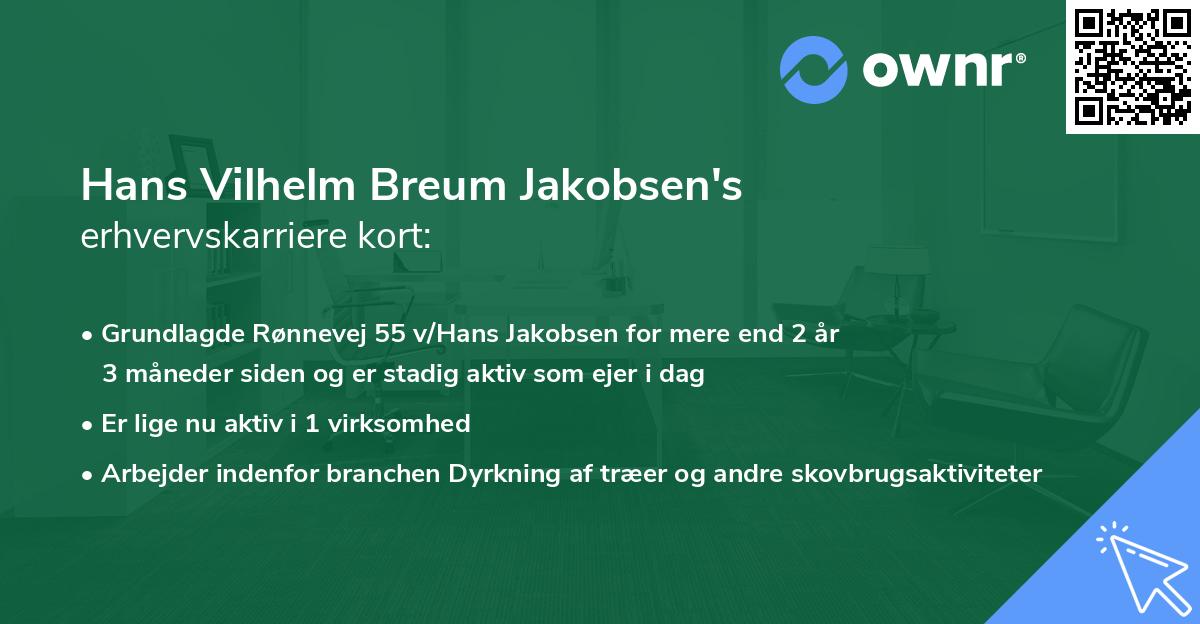 ownr®

Hans Vilhelm Breum Jakobsen's erhvervskarriere kort:

• Grundlagde Rønnevej 55 v/Hans Jakobsen for mere end 2 år 3 måneder siden og er stadig aktiv som ejer i dag
• Er lige nu aktiv i 1 virksomhed
• Arbejder indenfor branchen Dyrkning af træer og andre skovbrugsaktiviteter